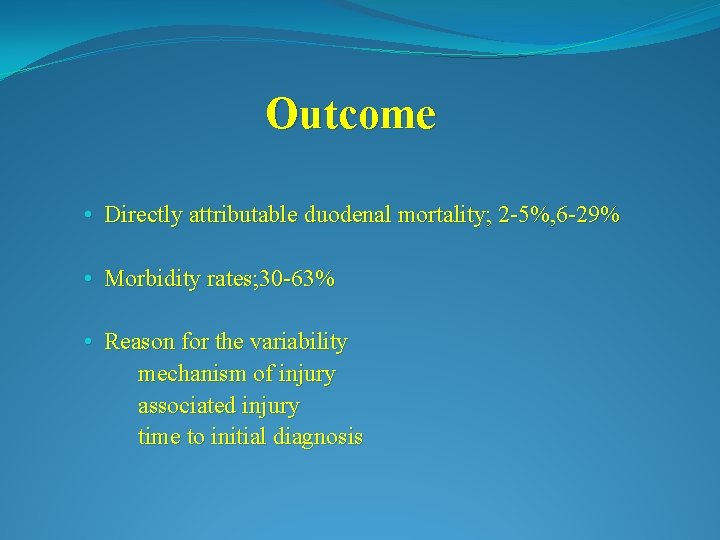 Outcome

• Directly attributable duodenal mortality; 2-5%,6-29%

• Morbidity rates;30-63%

• Reason for the variability
mechanism of injury
associated injury
time to initial diagnosis